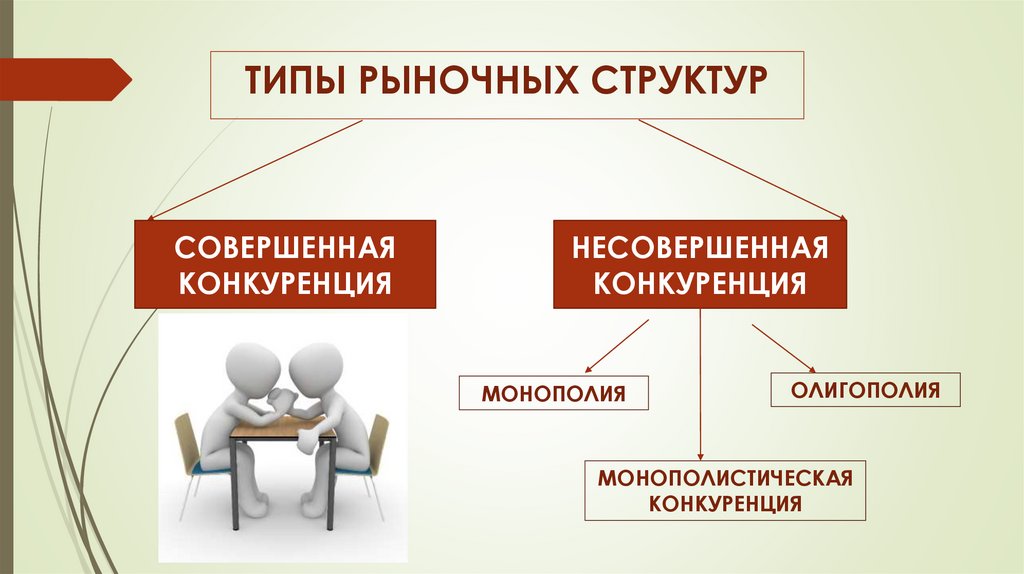 ТИПЫ РЫНОЧНЫХ СТРУКТУР

СОВЕРШЕННАЯ КОНКУРЕНЦИЯ

НЕСОВЕРШЕННАЯ КОНКУРЕНЦИЯ

МОНОПОЛИЯ

ОЛИГОПОЛИЯ

МОНОПОЛИСТИЧЕСКАЯ КОНКУРЕНЦИЯ